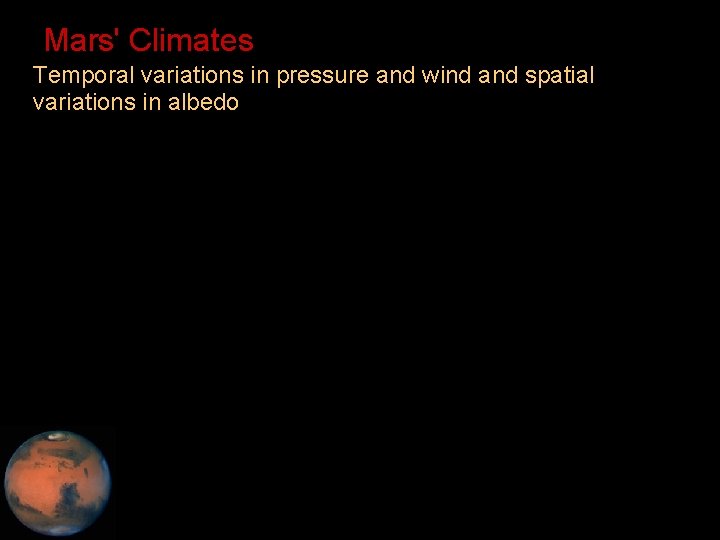 Mars' Climates

Temporal variations in pressure and wind and spatial variations in albedo